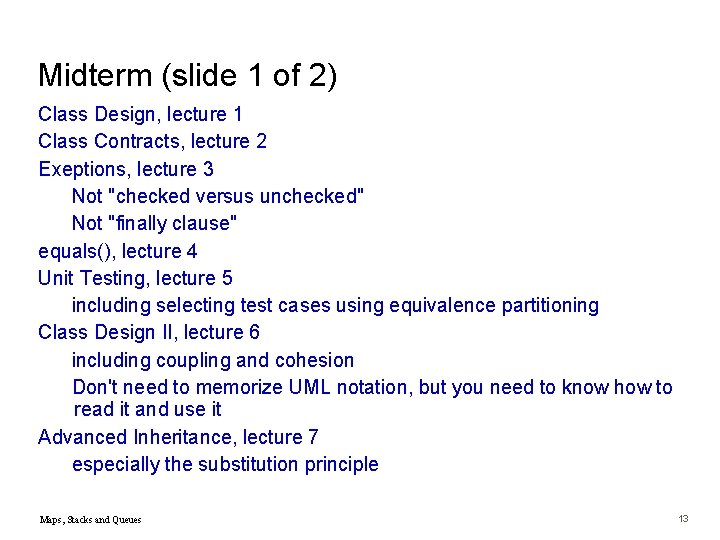 Midterm (slide 1 of 2)

Class Design, lecture 1

Class Contracts, lecture 2

Exeptions, lecture 3

Not "checked versus unchecked"

Not "finally clause"

equals(), lecture 4

Unit Testing, lecture 5

including selecting test cases using equivalence partitioning

Class Design II, lecture 6

including coupling and cohesion

Don't need to memorize UML notation, but you need to know how to read it and use it

Advanced Inheritance, lecture 7

especially the substitution principle

Maps, Stacks and Queues

13